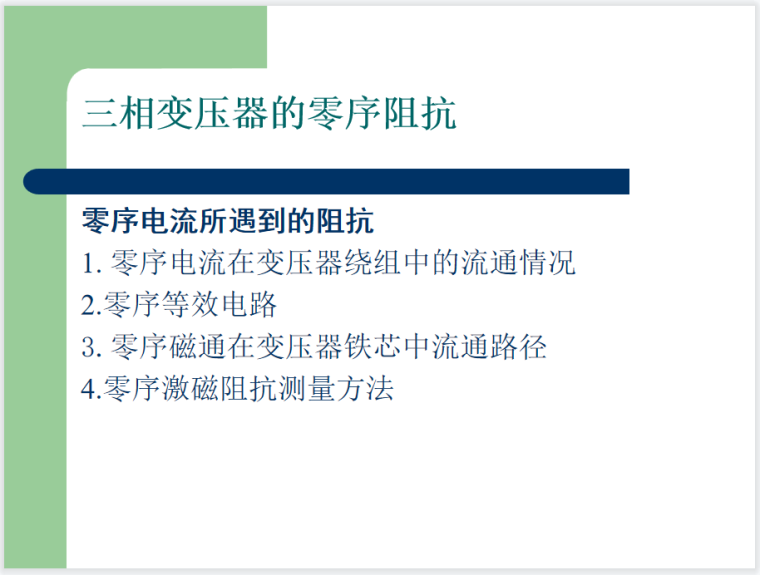 三相变压器的零序阻抗

零序电流所遇到的阻抗
1. 零序电流在变压器绕组中的流通情况
2.零序等效电路
3. 零序磁通在变压器铁芯中流通路径
4.零序激磁阻抗测量方法